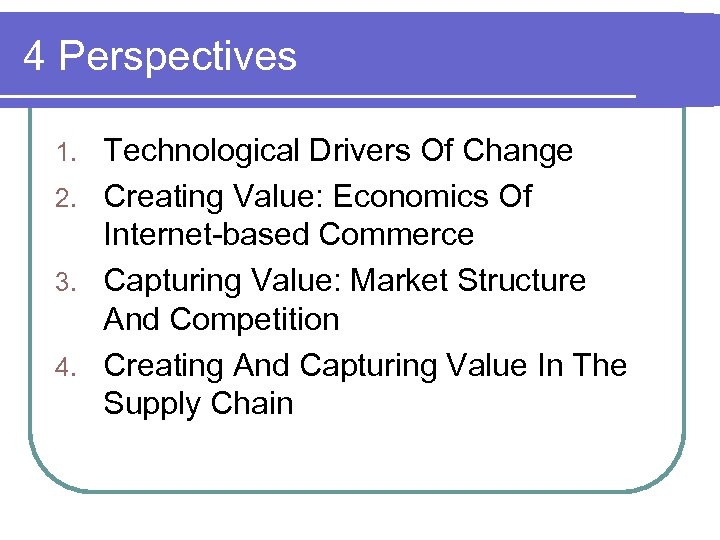 4 Perspectives

1. Technological Drivers Of Change
2. Creating Value: Economics Of Internet-based Commerce
3. Capturing Value: Market Structure And Competition
4. Creating And Capturing Value In The Supply Chain